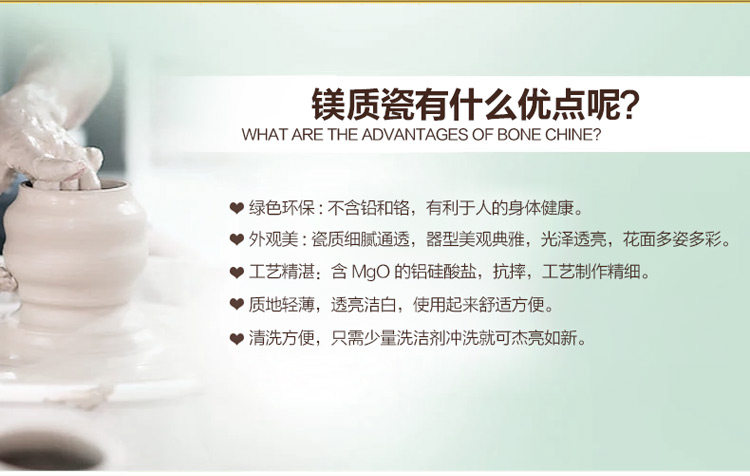 镁质瓷有什么优点呢?
WHAT ARE THE ADVANTAGES OF BONE CHINE?

❤ 绿色环保：不含铅和铬，有利于人的身体健康。

❤ 外观美：瓷质细腻通透，器型美观典雅，光泽透亮，花面多姿多彩。

❤ 工艺精湛：含 MgO 的铝硅酸盐，抗摔，工艺制作精细。

❤ 质地轻薄，透亮洁白，使用起来舒适方便。

❤ 清洗方便，只需少量洗洁剂冲洗就可杰亮如新。